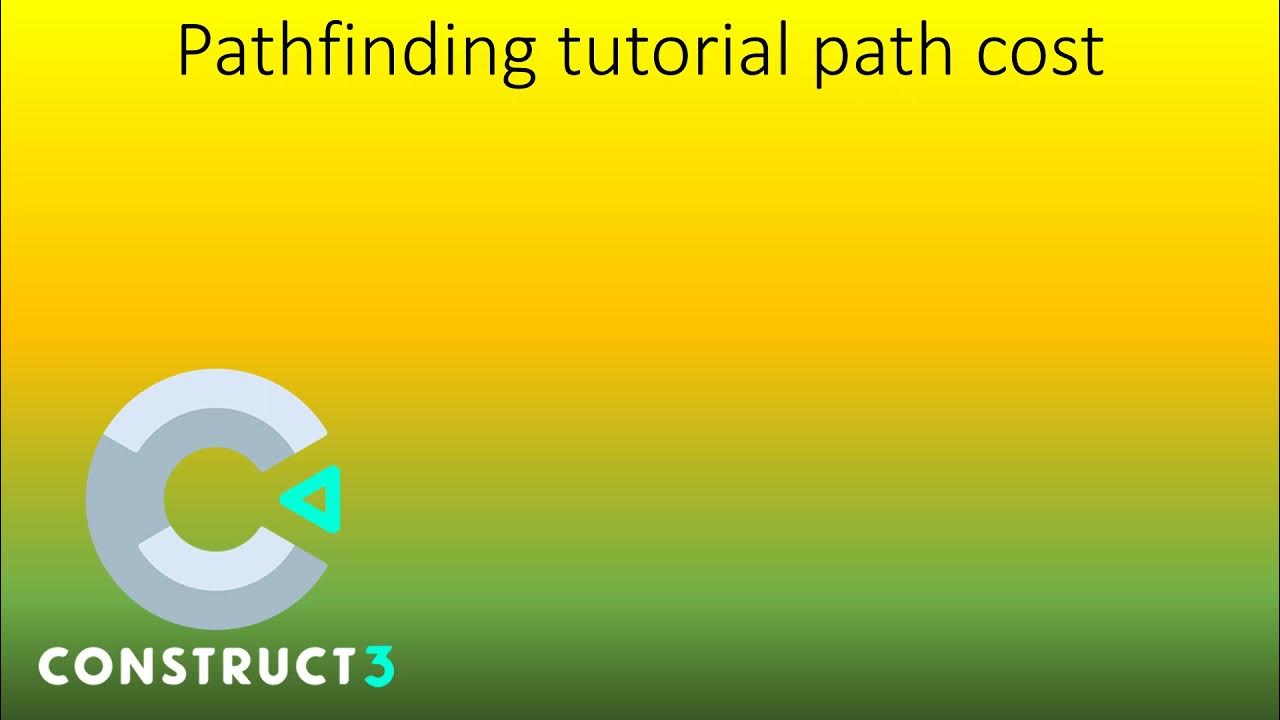 Pathfinding tutorial path cost

CONSTRUCT3